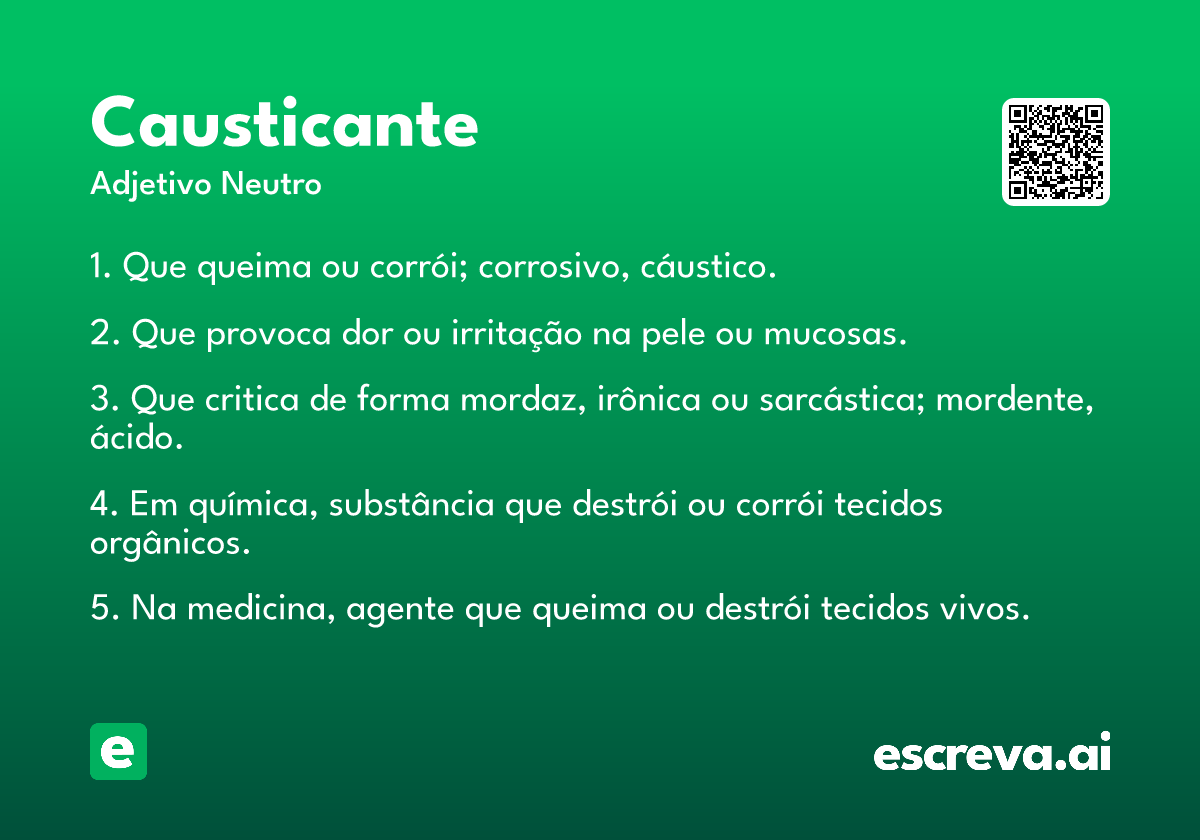 Causticante
Adjetivo Neutro

1. Que queima ou corrói; corrosivo, cáustico.

2. Que provoca dor ou irritação na pele ou mucosas.

3. Que critica de forma mordaz, irônica ou sarcástica; mordente, ácido.

4. Em química, substância que destrói ou corrói tecidos orgânicos.

5. Na medicina, agente que queima ou destrói tecidos vivos.

e

escreva.ai